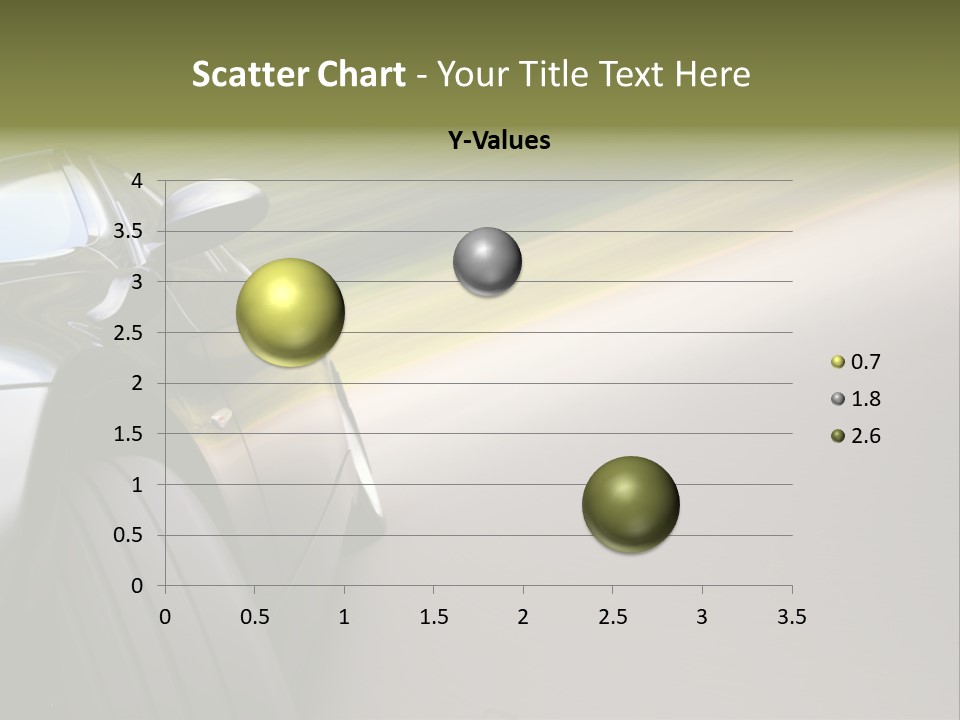 Scatter Chart - Your Title Text Here

Y-Values

4
3.5
3
2.5
2
1.5
1
0.5
0

0 0.5 1 1.5 2 2.5 3 3.5

0.7
1.8
2.6